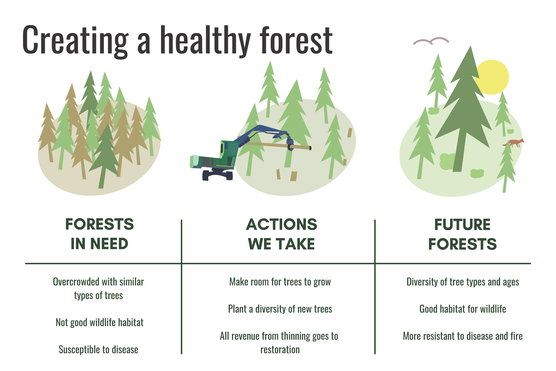 Creating a healthy forest

| FORESTS IN NEED | ACTIONS WE TAKE | FUTURE FORESTS |
|---|---|---|
| Overcrowded with similar types of trees | Make room for trees to grow | Diversity of tree types and ages |
| Not good wildlife habitat | Plant a diversity of new trees | Good habitat for wildlife |
| Susceptible to disease | All revenue from thinning goes to restoration | More resistant to disease and fire |